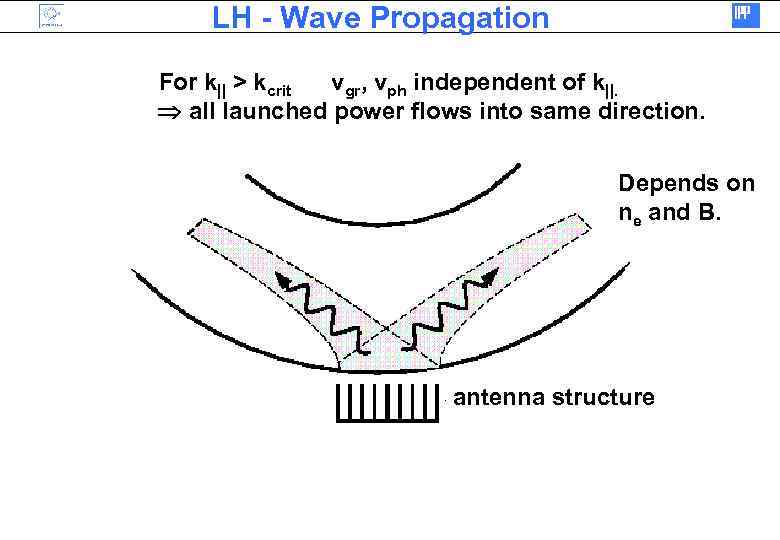 LH - Wave Propagation

For $k_{||} > k_{crit}$ $v_{gr}$, $v_{ph}$ independent of $k_{||}$.
$\Rightarrow$ all launched power flows into same direction.

Depends on $n_e$ and B.

antenna structure